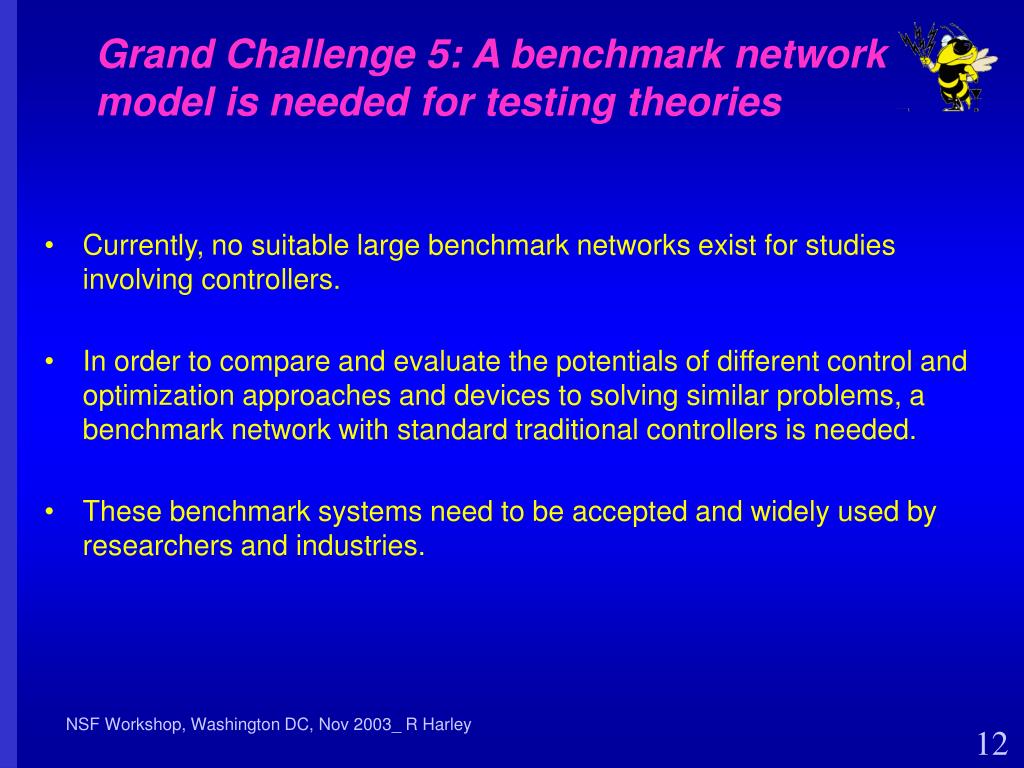 Grand Challenge 5: A benchmark network model is needed for testing theories

• Currently, no suitable large benchmark networks exist for studies involving controllers.

• In order to compare and evaluate the potentials of different control and optimization approaches and devices to solving similar problems, a benchmark network with standard traditional controllers is needed.

• These benchmark systems need to be accepted and widely used by researchers and industries.

NSF Workshop, Washington DC, Nov 2003_ R Harley

12